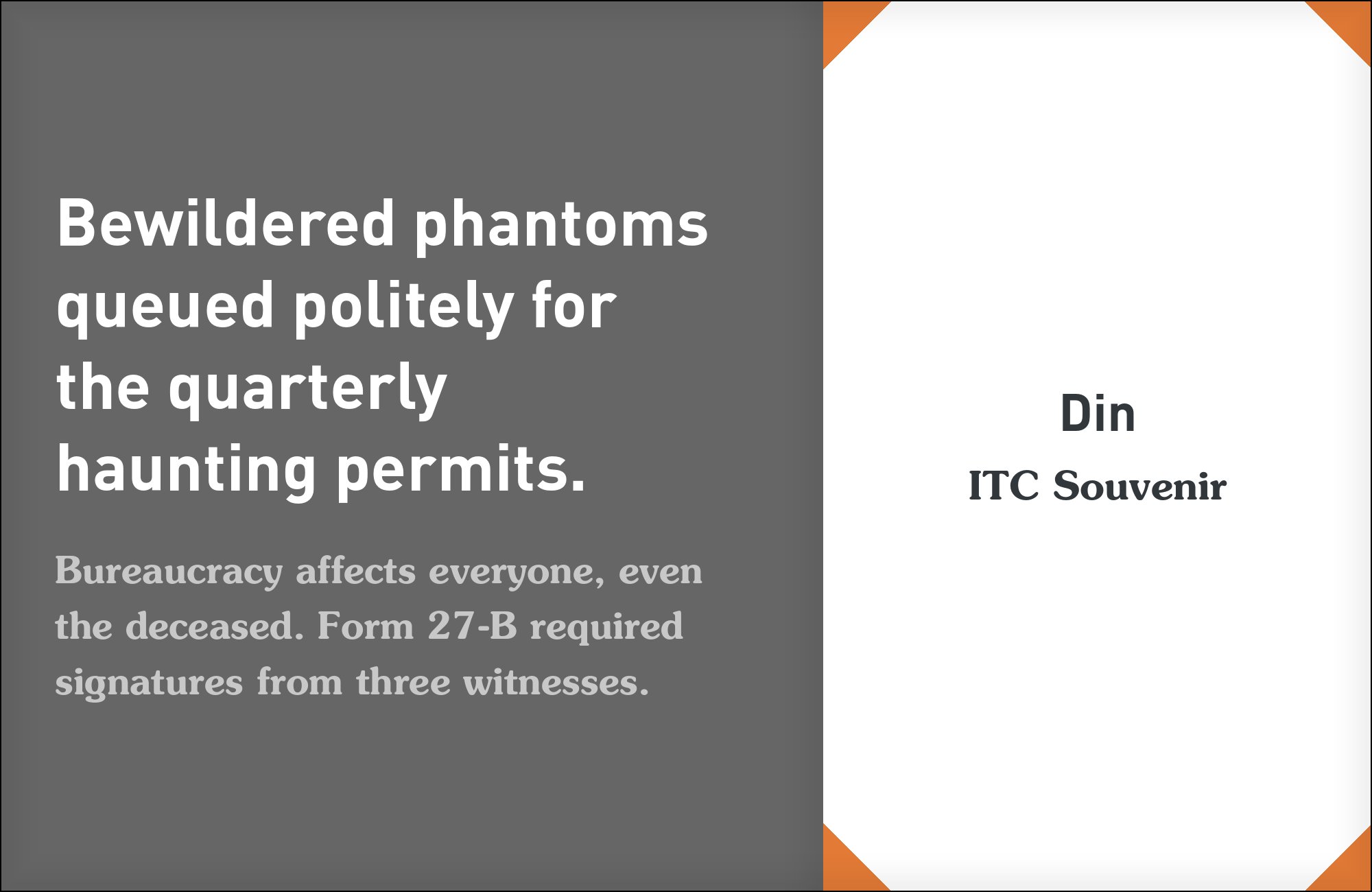 Bewildered phantoms queued politely for the quarterly haunting permits.

Bureaucracy affects everyone, even the deceased. Form 27-B required signatures from three witnesses.

Din
ITC Souvenir